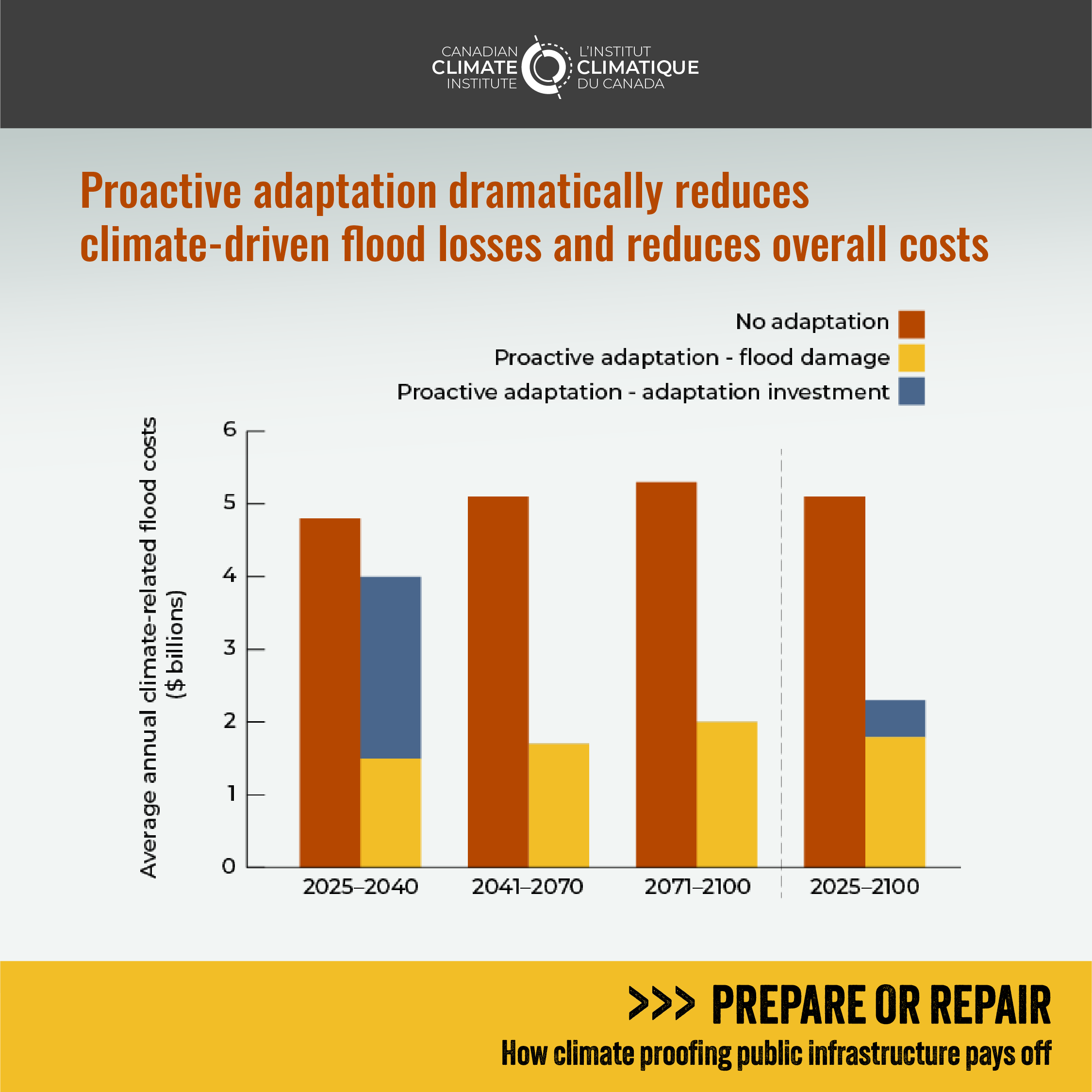 CANADIAN CLIMATE INSTITUTE L'INSTITUT CLIMATIQUE DU CANADA

Proactive adaptation dramatically reduces climate-driven flood losses and reduces overall costs

No adaptation
Proactive adaptation - flood damage
Proactive adaptation - adaptation investment

Average annual climate-related flood costs ($ billions)

6
5
4
3
2
1
0

2025–2040
2041–2070
2071–2100
2025–2100

>>> PREPARE OR REPAIR
How climate proofing public infrastructure pays off